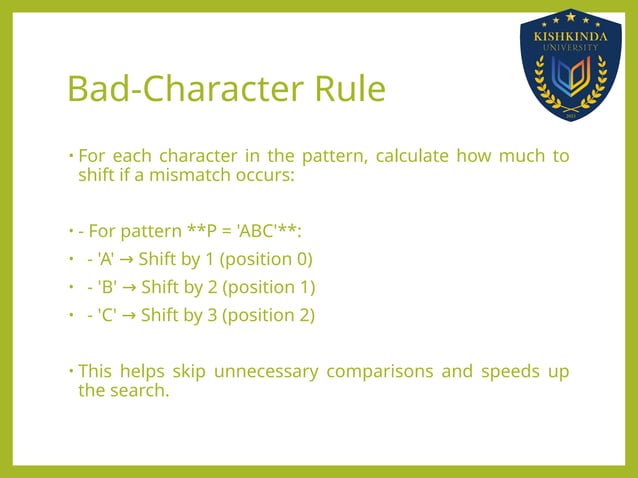 KISHKINDA
UNIVERSITY

Bad-Character Rule

• For each character in the pattern, calculate how much to shift if a mismatch occurs:

• - For pattern **P = 'ABC'**:
• - 'A' → Shift by 1 (position 0)
• - 'B' → Shift by 2 (position 1)
• - 'C' → Shift by 3 (position 2)

• This helps skip unnecessary comparisons and speeds up the search.